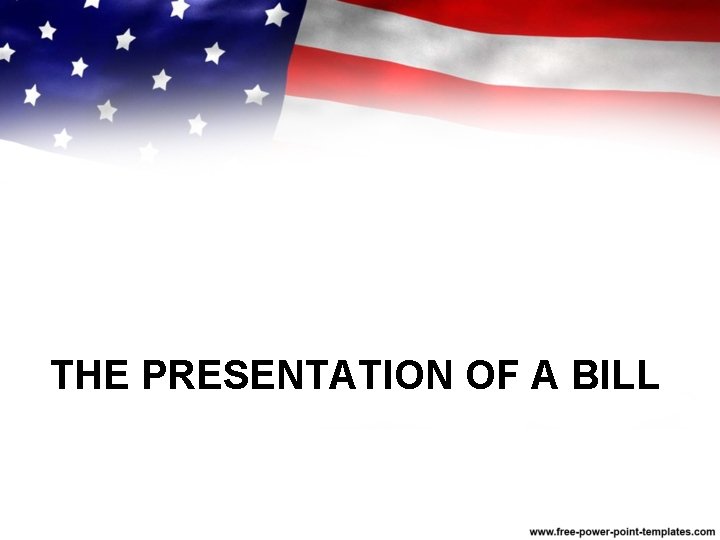 THE PRESENTATION OF A BILL

www.free-power-point-templates.com